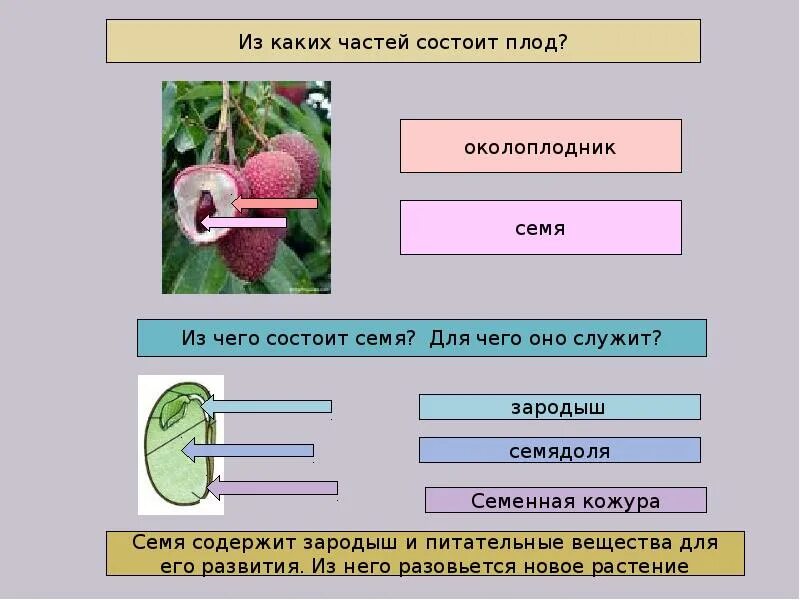 Из каких частей состоит плод?

околоплодник

семя

Из чего состоит семя? Для чего оно служит?

зародыш

семядоля

Семенная кожура

Семя содержит зародыш и питательные вещества для его развития. Из него разовьется новое растение